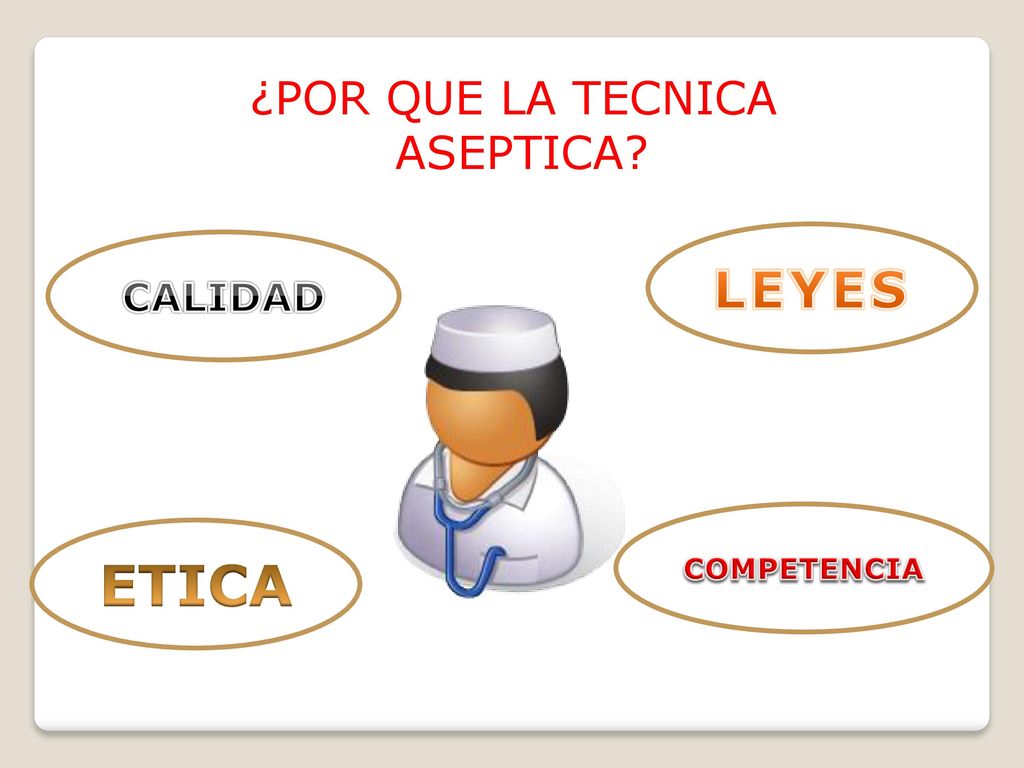 ¿POR QUE LA TECNICA ASEPTICA?

CALIDAD

LEYES

ETICA

COMPETENCIA